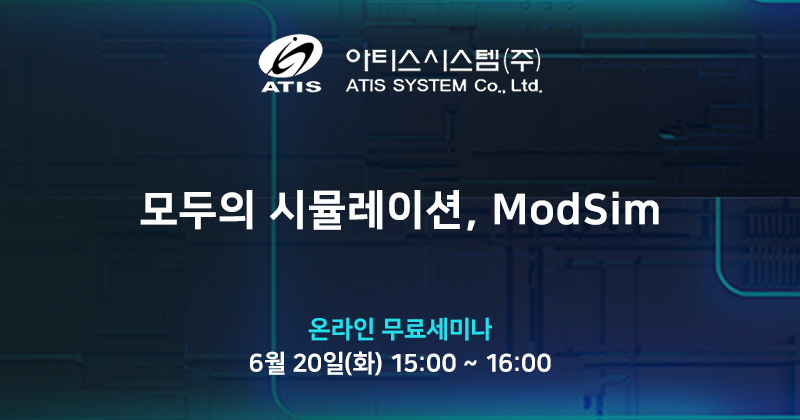 ATIS
아티스시스템(주)
ATIS SYSTEM Co., Ltd.

모두의 시뮬레이션, ModSim

온라인 무료세미나
6월 20일(화) 15:00 ~ 16:00